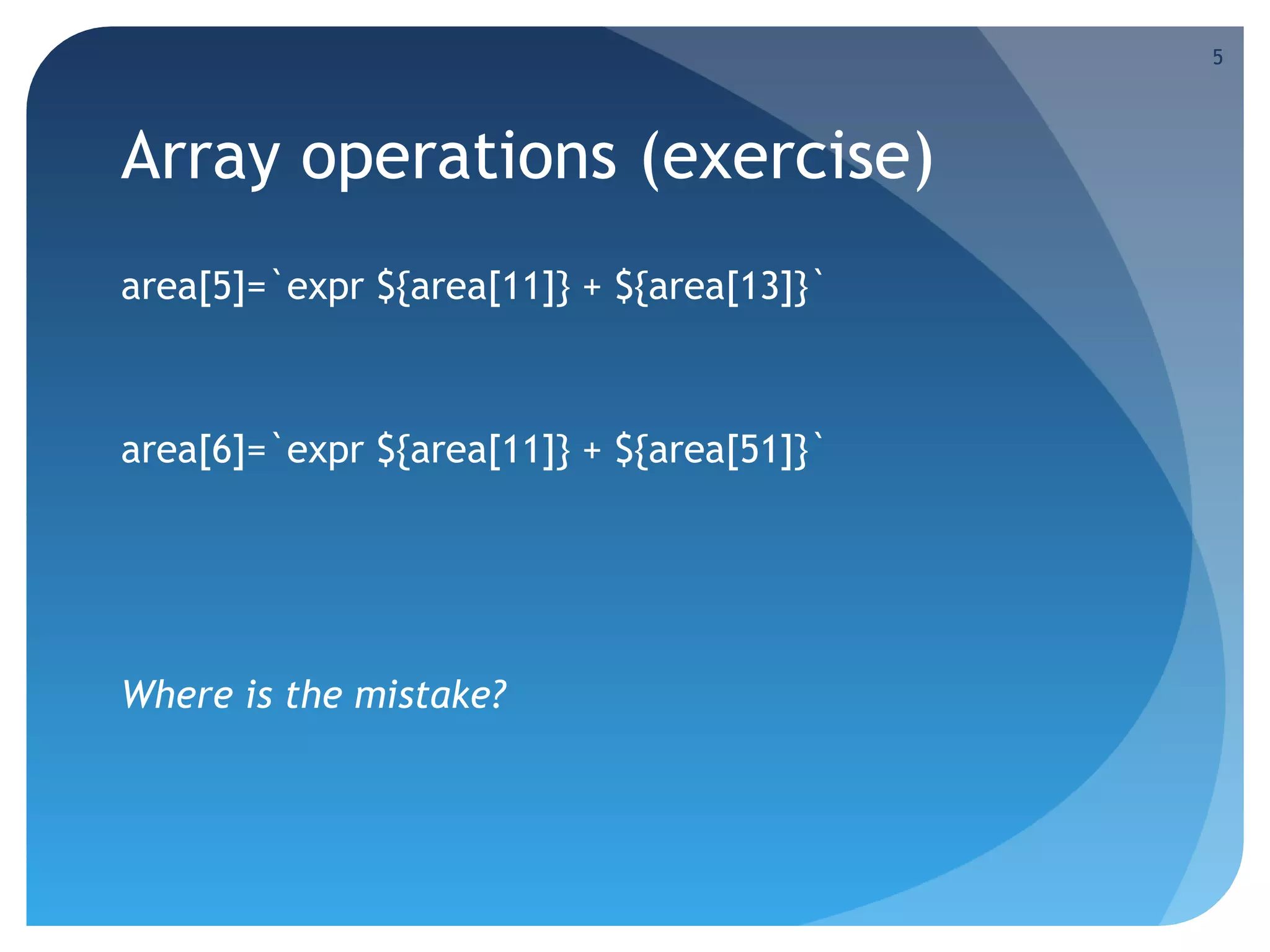 5

Array operations (exercise)

area[5]=`expr ${area[11]} + ${area[13]}`

area[6]=`expr ${area[11]} + ${area[51]}`

Where is the mistake?